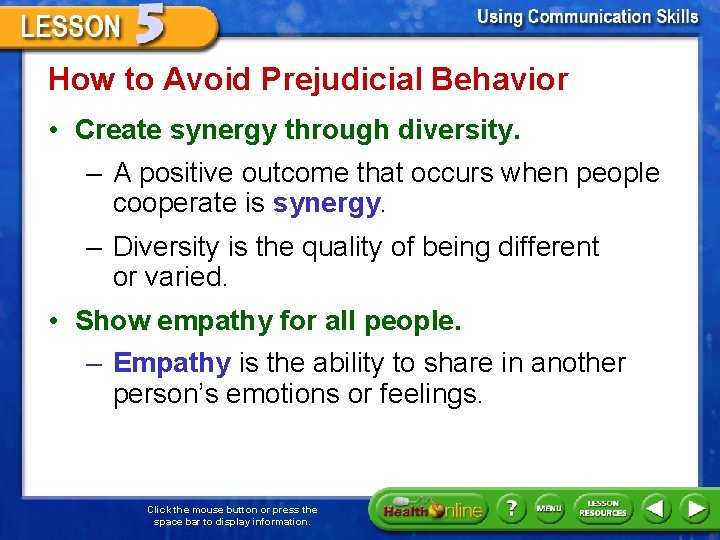 LESSON 5

Using Communication Skills

How to Avoid Prejudicial Behavior

• Create synergy through diversity.

– A positive outcome that occurs when people cooperate is synergy.

– Diversity is the quality of being different or varied.

• Show empathy for all people.

– Empathy is the ability to share in another person's emotions or feelings.

Click the mouse button or press the space bar to display information.

Health Online

?

MENU

LESSON RESOURCES